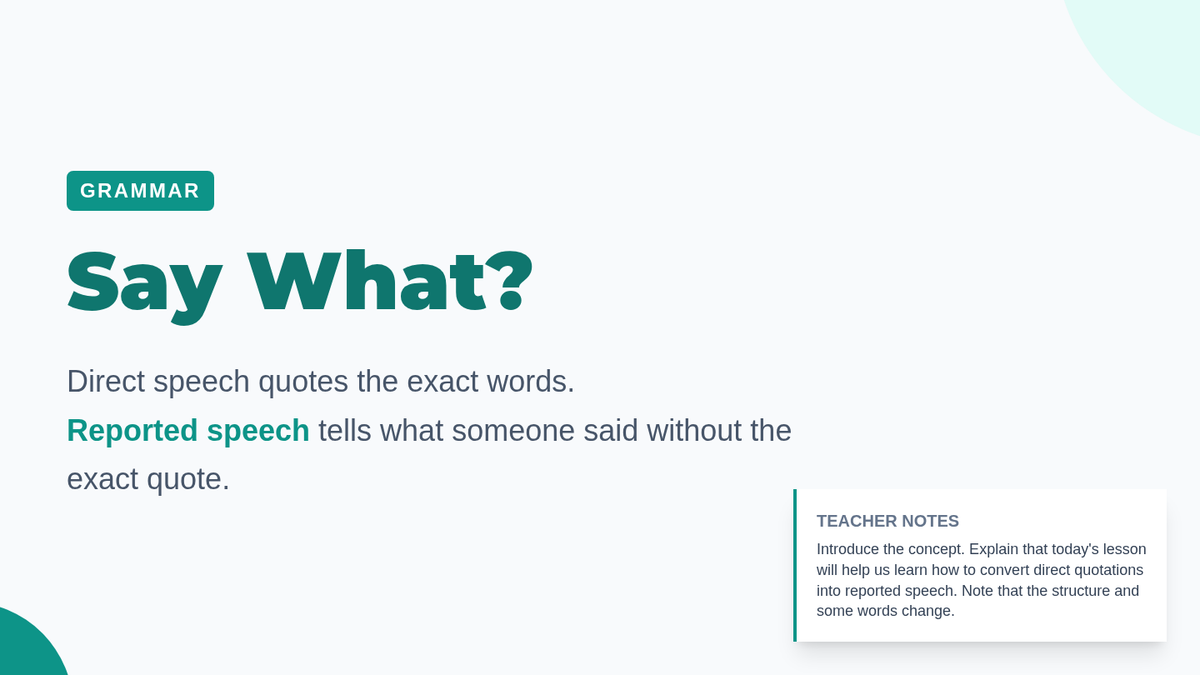 GRAMMAR

Say What?

Direct speech quotes the exact words.
Reported speech tells what someone said without the exact quote.

TEACHER NOTES

Introduce the concept. Explain that today's lesson will help us learn how to convert direct quotations into reported speech. Note that the structure and some words change.